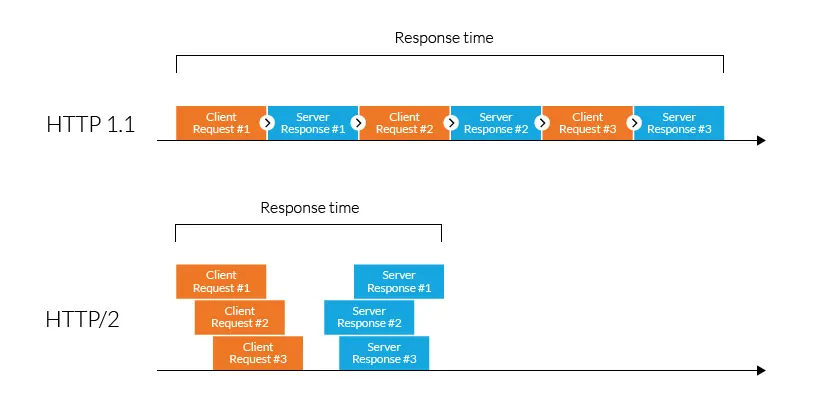 Response time

HTTP 1.1

Client Request #1

Server Response #1

Client Request #2

Server Response #2

Client Request #3

Server Response #3

Response time

HTTP/2

Client Request #1

Client Request #2

Client Request #3

Server Response #1

Server Response #2

Server Response #3